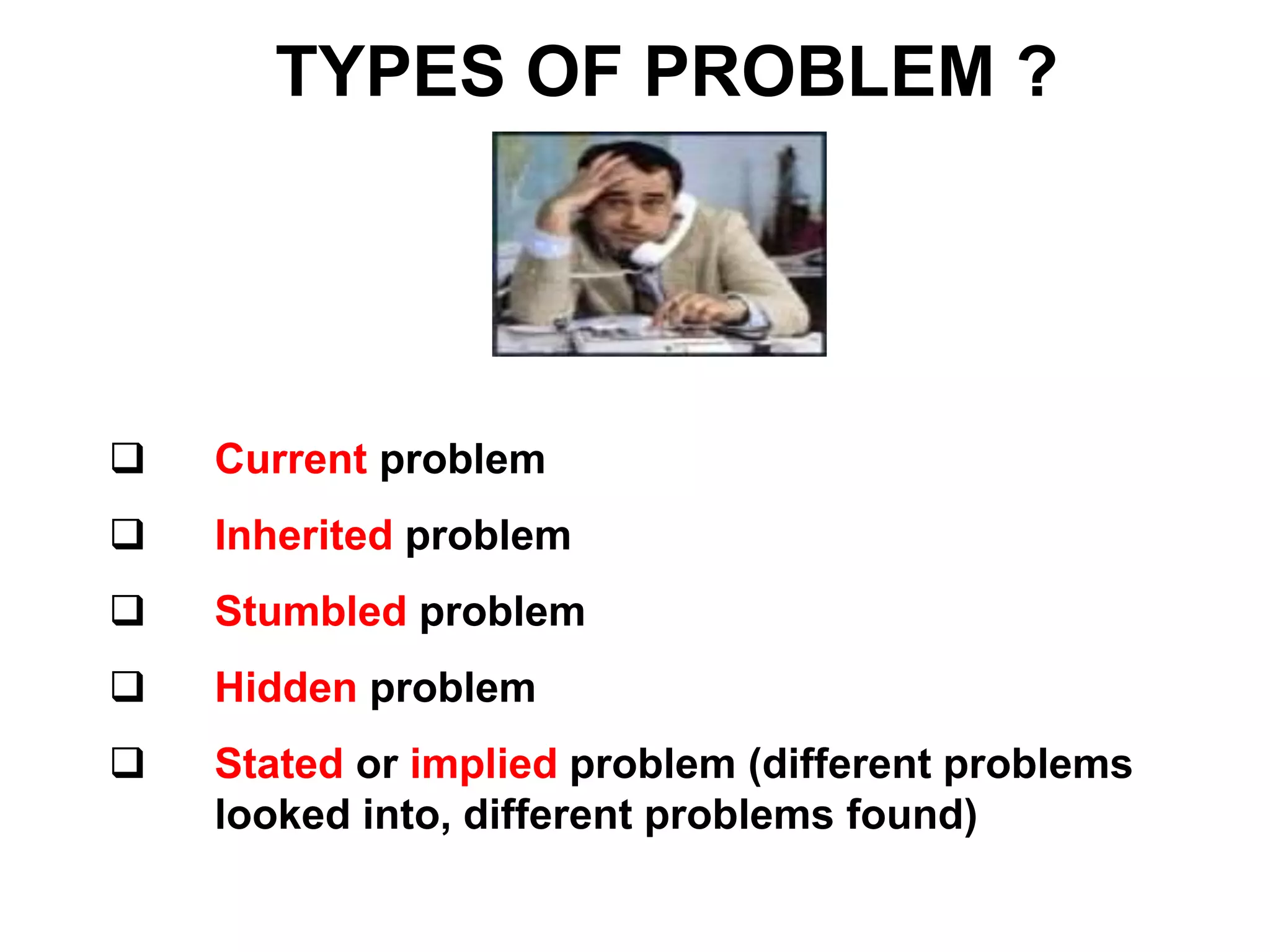 TYPES OF PROBLEM ?

❑ Current problem

❑ Inherited problem

❑ Stumbled problem

❑ Hidden problem

❑ Stated or implied problem (different problems looked into, different problems found)